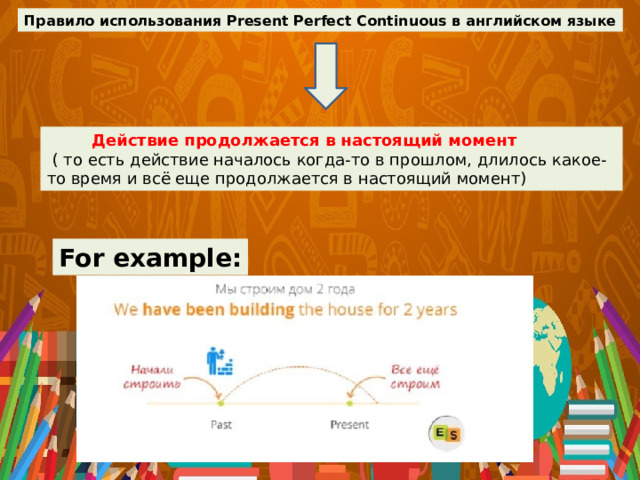 Правило использования Present Perfect Continuous в английском языке

Действие продолжается в настоящий момент
( то есть действие началось когда-то в прошлом, длилось какое-то время и всё еще продолжается в настоящий момент)

For example:

Мы строим дом 2 года
We have been building the house for 2 years

Начали строить

Все ещё строим

Past

Present

ES